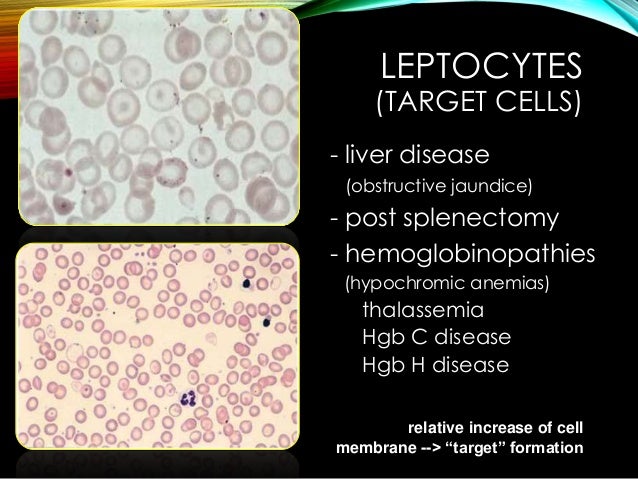 LEPTOCYTES
(TARGET CELLS)

- liver disease
(obstructive jaundice)
- post splenectomy
- hemoglobinopathies
(hypochromic anemias)
thalassemia
Hgb C disease
Hgb H disease

relative increase of cell membrane --> “target” formation